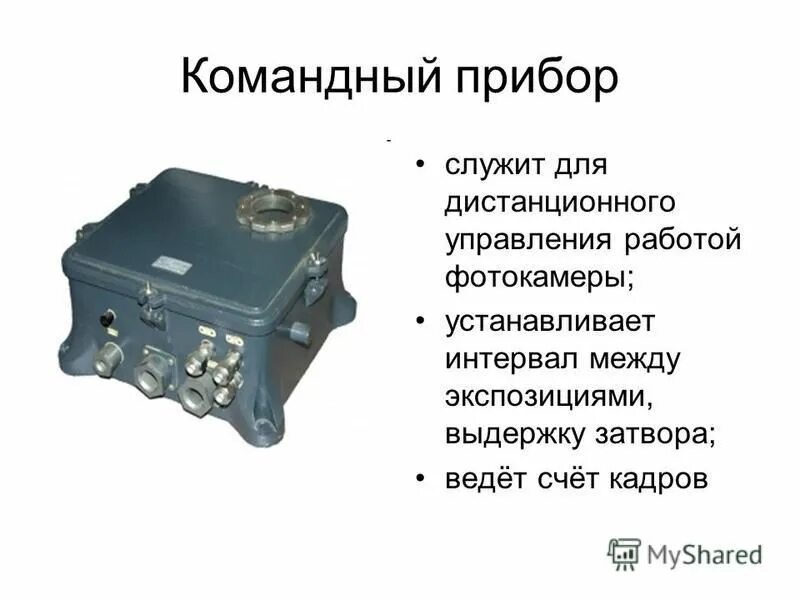 Командный прибор

• служит для дистанционного управления работой фотокамеры;
• устанавливает интервал между экспозициями, выдержку затвора;
• ведёт счёт кадров

MyShared